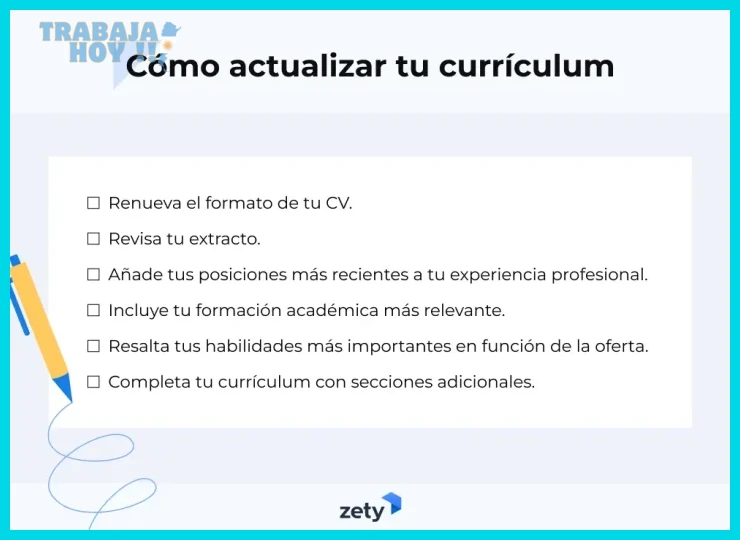 TRABAJA HOY !!

Cómo actualizar tu currículum

☐ Renueva el formato de tu CV.

☐ Revisa tu extracto.

☐ Añade tus posiciones más recientes a tu experiencia profesional.

☐ Incluye tu formación académica más relevante.

☐ Resalta tus habilidades más importantes en función de la oferta.

☐ Completa tu currículum con secciones adicionales.

zety